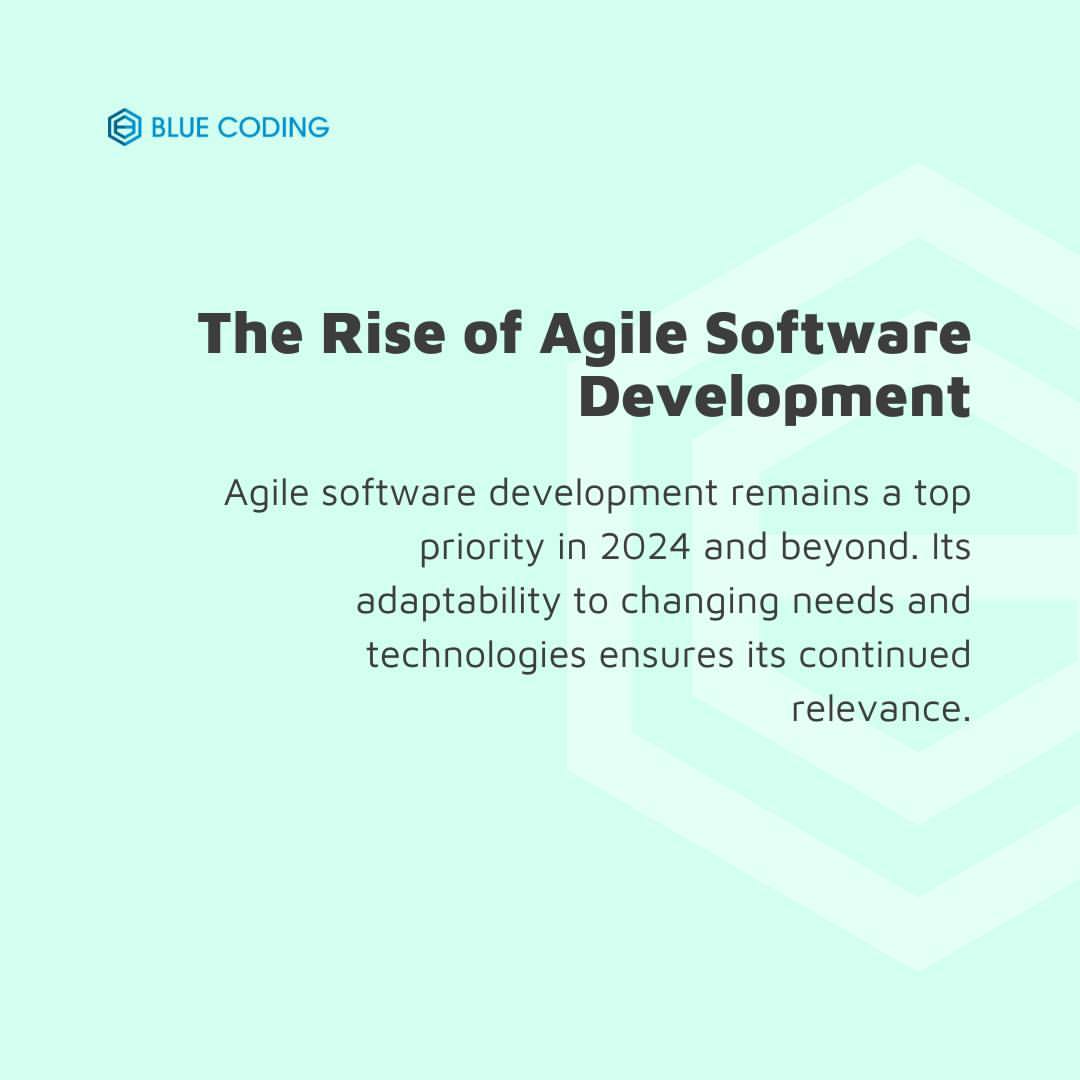 BLUE CODING

The Rise of Agile Software Development

Agile software development remains a top priority in 2024 and beyond. Its adaptability to changing needs and technologies ensures its continued relevance.